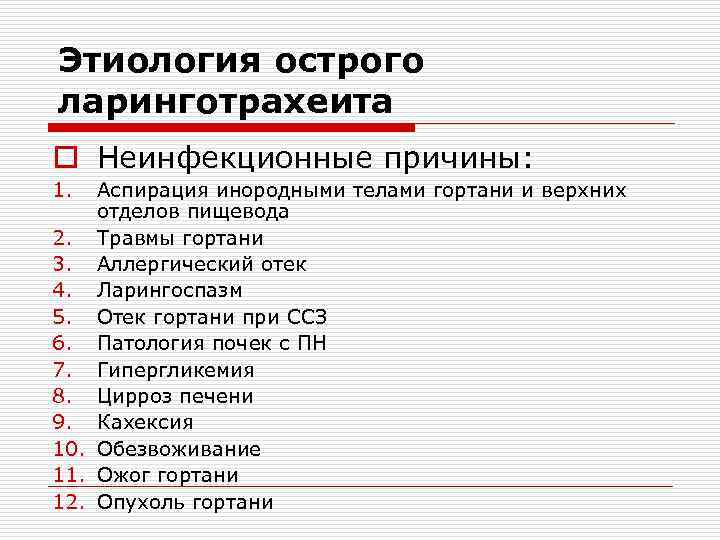 Этиология острого ларинготрахеита

Неинфекционные причины:

1. Аспирация инородными телами гортани и верхних отделов пищевода
2. Травмы гортани
3. Аллергический отек
4. Ларингоспазм
5. Отек гортани при ССЗ
6. Патология почек с ПН
7. Гипергликемия
8. Цирроз печени
9. Кахексия
10. Обезвоживание
11. Ожог гортани
12. Опухоль гортани